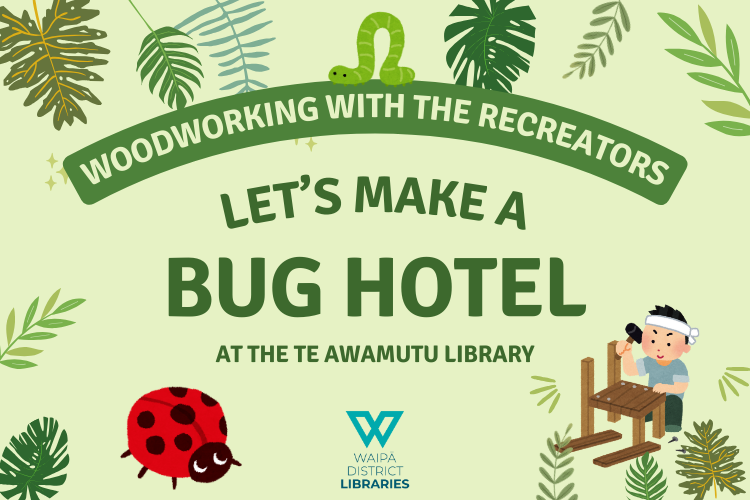 WOODWORKING WITH THE RECREATORS

LET'S MAKE A

BUG HOTEL

AT THE TE AWAMUTU LIBRARY

WAIPA DISTRICT LIBRARIES